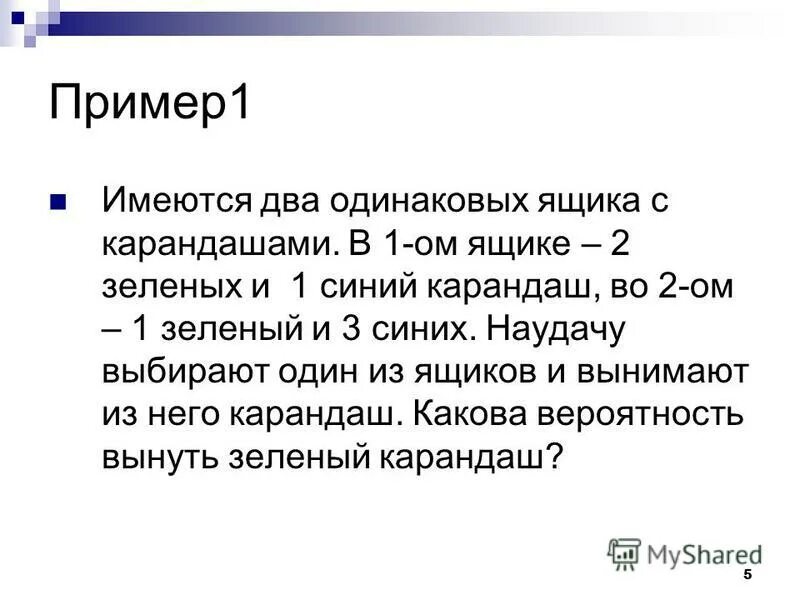 Пример1

Имеются два одинаковых ящика с карандашами. В 1-ом ящике – 2 зеленых и 1 синий карандаш, во 2-ом – 1 зеленый и 3 синих. Наудачу выбирают один из ящиков и вынимают из него карандаш. Какова вероятность вынуть зеленый карандаш?

MyShared

5